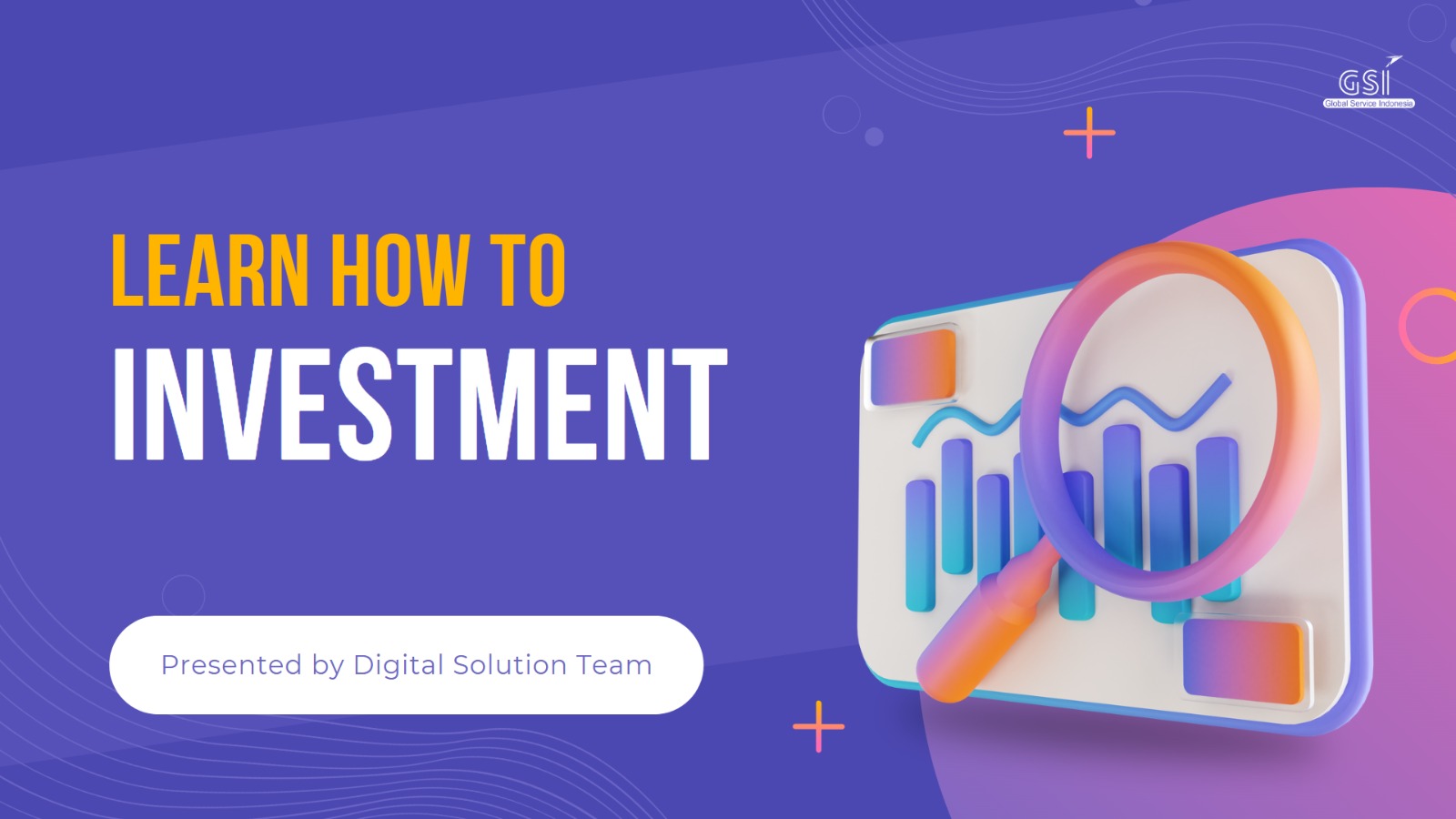 GSI
Global Service Indonesia

LEARN HOW TO
INVESTMENT

Presented by Digital Solution Team